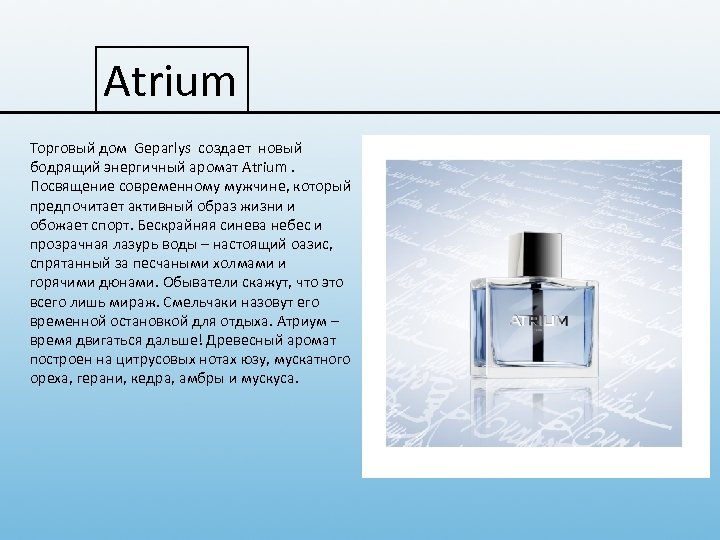 Atrium

Торговый дом Geparlys создает новый бодрящий энергичный аромат Atrium . Посвящение современному мужчине, который предпочитает активный образ жизни и обожает спорт. Бескрайняя синева небес и прозрачная лазурь воды – настоящий оазис, спрятанный за песчаными холмами и горячими дюнами. Обыватели скажут, что это всего лишь мираж. Смельчаки назовут его временной остановкой для отдыха. Атриум – время двигаться дальше! Древесный аромат построен на цитрусовых нотах юзу, мускатного ореха, герани, кедра, амбры и мускуса.

ATRIUM